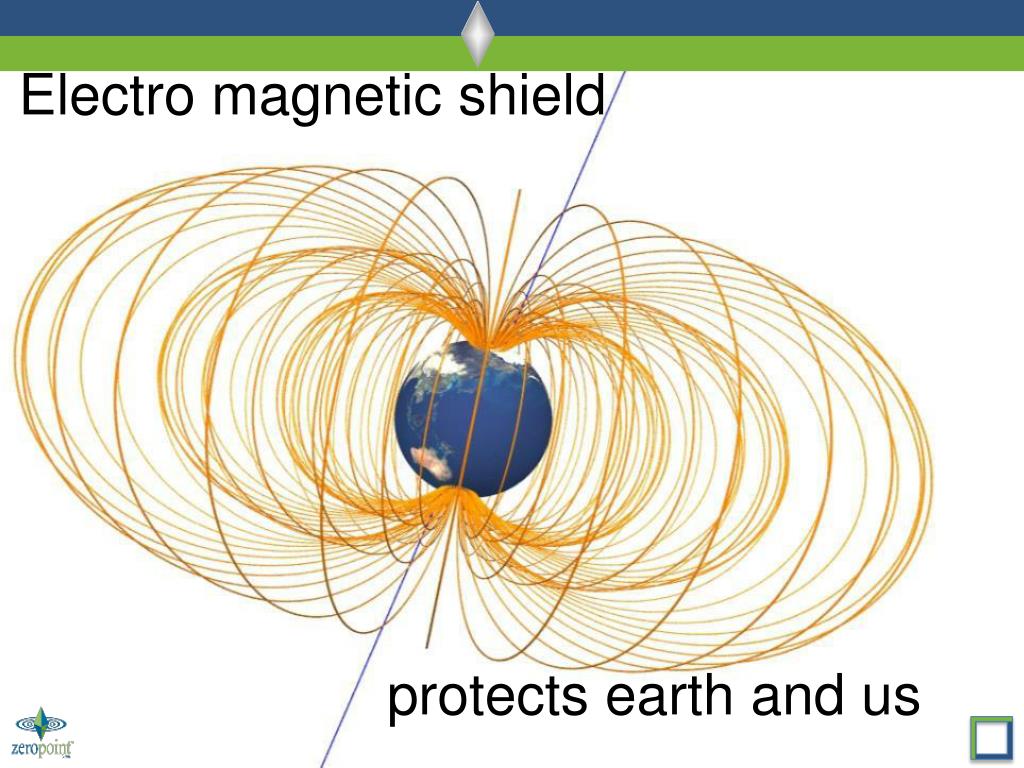 Electro magnetic shield

protects earth and us

zeropoint